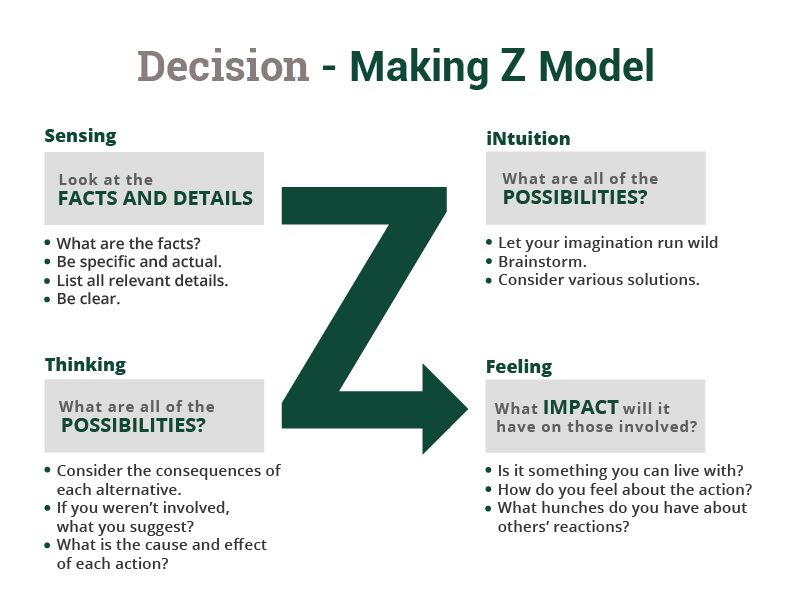 Decision - Making Z Model

Sensing

Look at the FACTS AND DETAILS

• What are the facts?
• Be specific and actual.
• List all relevant details.
• Be clear.

iNtuition

What are all of the POSSIBILITIES?

• Let your imagination run wild
• Brainstorm.
• Consider various solutions.

Z

Thinking

What are all of the POSSIBILITIES?

• Consider the consequences of each alternative.
• If you weren't involved, what you suggest?
• What is the cause and effect of each action?

Feeling

What IMPACT will it have on those involved?

• Is it something you can live with?
• How do you feel about the action?
• What hunches do you have about others' reactions?